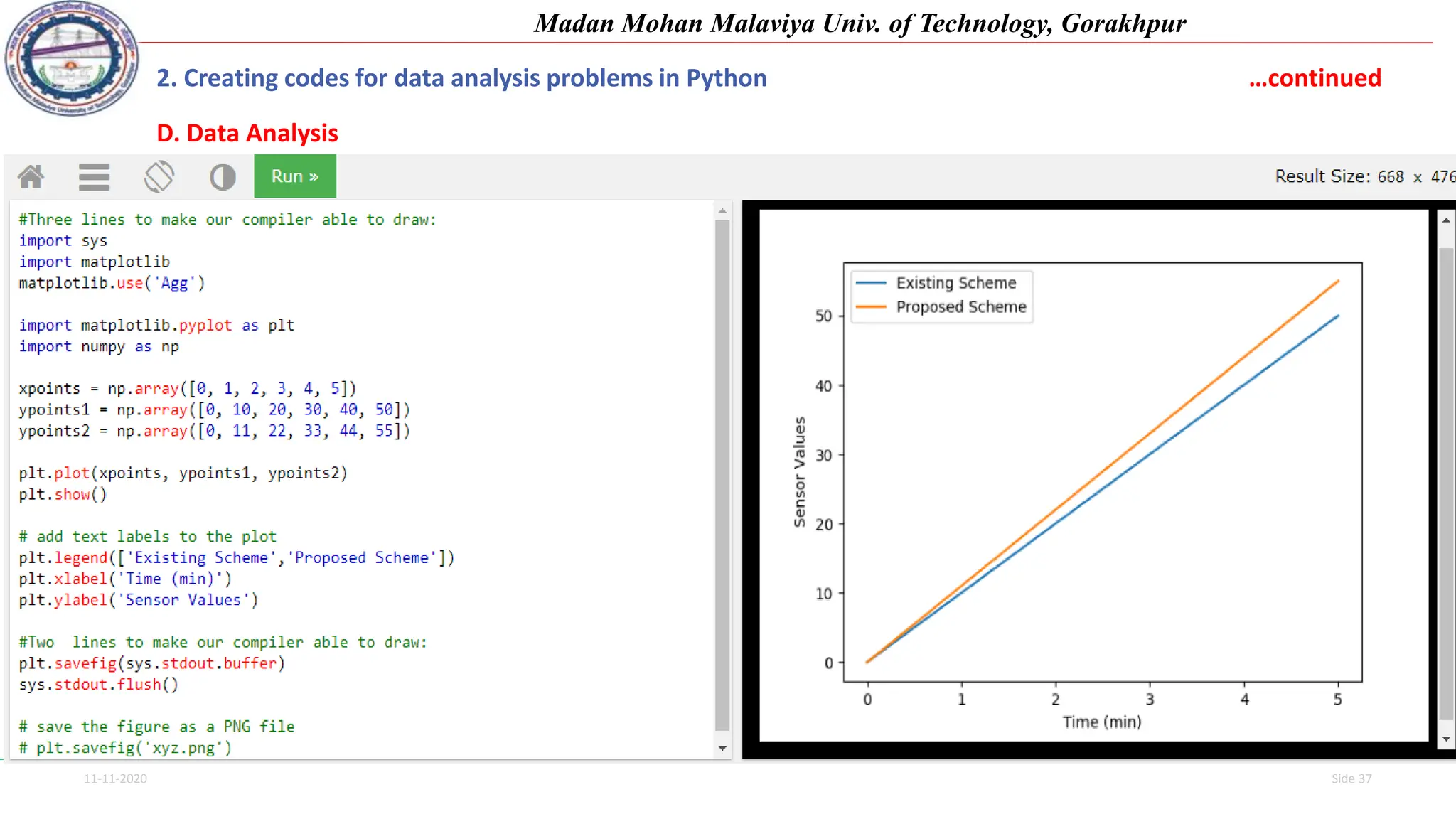 Madan Mohan Malaviya Univ. of Technology, Gorakhpur

2. Creating codes for data analysis problems in Python

...continued

D. Data Analysis

Run »

Result Size: 668 x 476

#Three lines to make our compiler able to draw:
import sys
import matplotlib
matplotlib.use('Agg')

import matplotlib.pyplot as plt
import numpy as np

xpoints = np.array([0, 1, 2, 3, 4, 5])
ypoints1 = np.array([0, 10, 20, 30, 40, 50])
ypoints2 = np.array([0, 11, 22, 33, 44, 55])

plt.plot(xpoints, ypoints1, ypoints2)
plt.show()

# add text labels to the plot
plt.legend(['Existing Scheme','Proposed Scheme'])
plt.xlabel('Time (min)')
plt.ylabel('Sensor Values')

#Two  lines to make our compiler able to draw:
plt.savefig(sys.stdout.buffer)
sys.stdout.flush()

# save the figure as a PNG file
# plt.savefig('xyz.png')

Existing Scheme
Proposed Scheme

Sensor Values

50
40
30
20
10
0

0 1 2 3 4 5

Time (min)

11-11-2020

Side 37